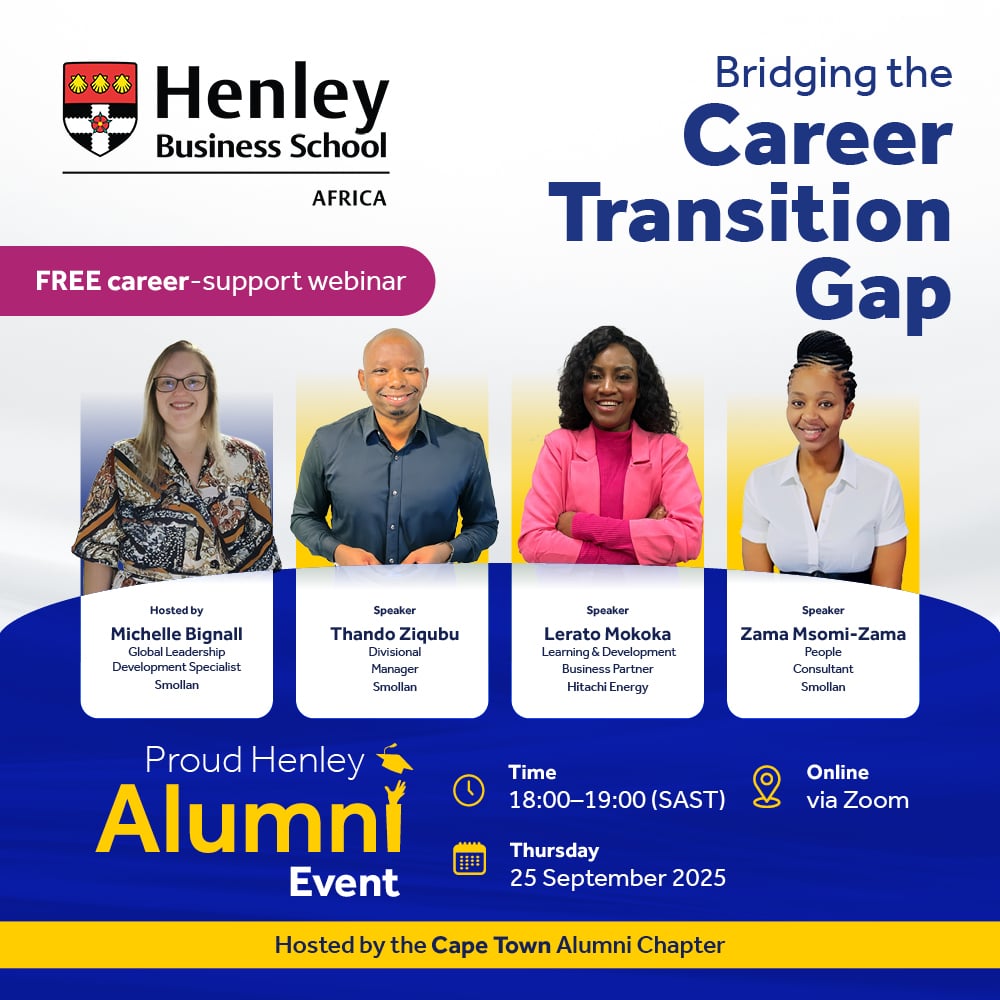 Henley Business School
AFRICA

Bridging the Career Transition Gap

FREE career-support webinar

Hosted by
Michelle Bignall
Global Leadership Development Specialist
Smollan

Speaker
Thando Ziqubu
Divisional Manager
Smollan

Speaker
Lerato Mokoka
Learning & Development Business Partner
Hitachi Energy

Speaker
Zama Msomi-Zama
People Consultant
Smollan

Proud Henley Alumni Event

Time
18:00–19:00 (SAST)

Online
via Zoom

Thursday
25 September 2025

Hosted by the Cape Town Alumni Chapter